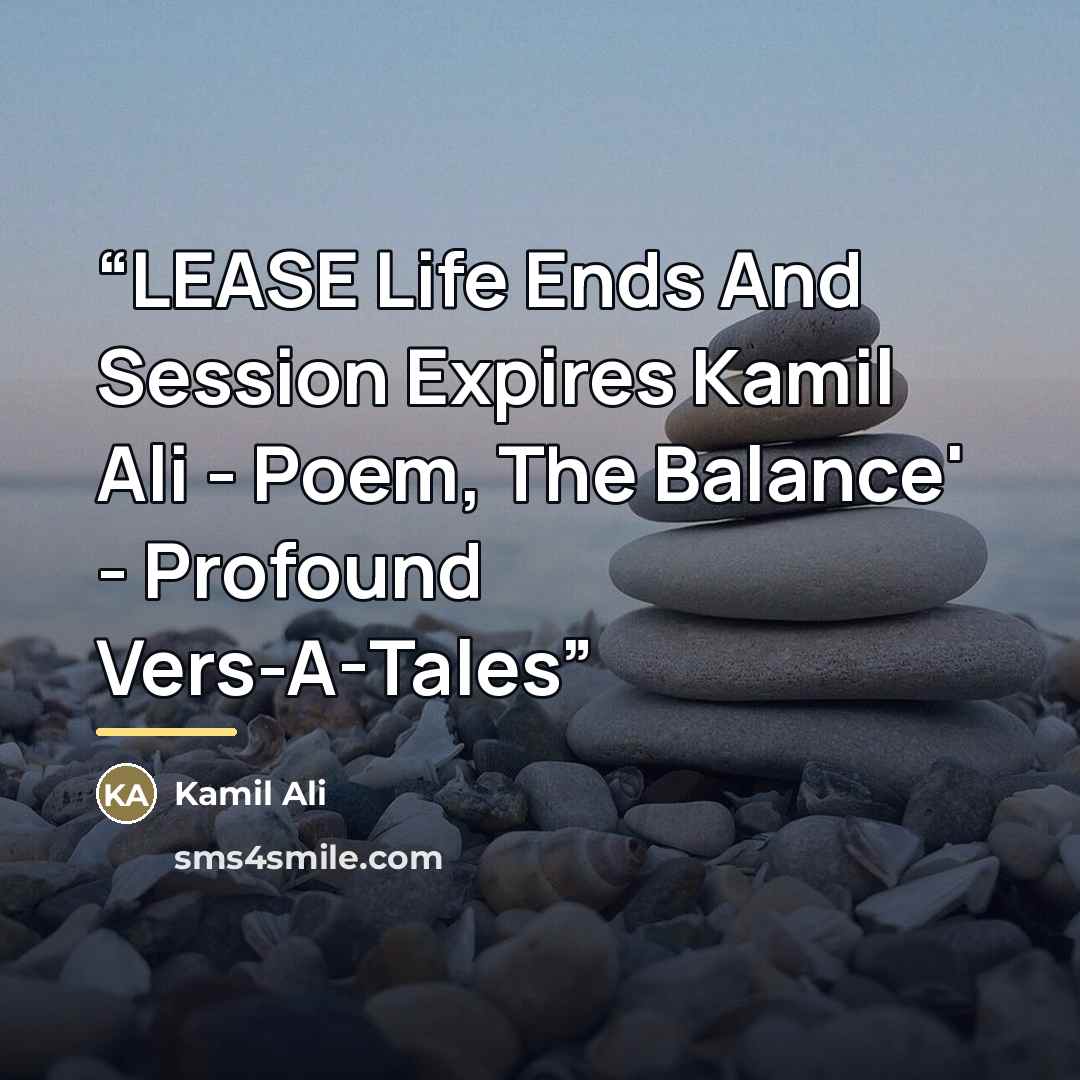 “LEASE Life Ends And Session Expires Kamil Ali - Poem, The Balance' - Profound Vers-A-Tales”

KA Kamil Ali

sms4smile.com